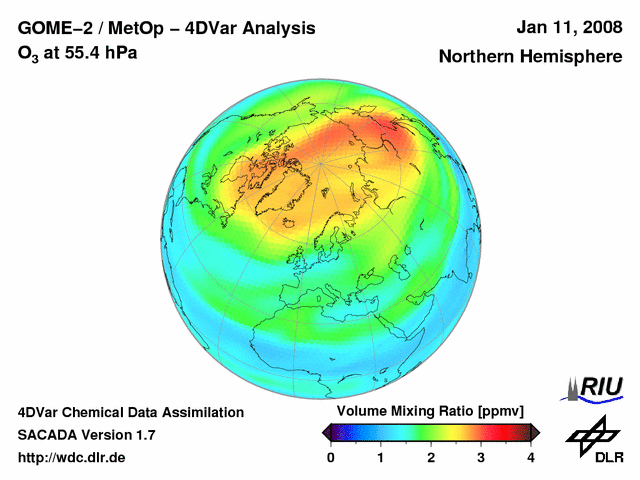 GOME–2 / MetOp – 4DVar Analysis
$O_3$ at 55.4 hPa

Jan 11, 2008
Northern Hemisphere

RIU

4DVar Chemical Data Assimilation
SACADA Version 1.7
http://wdc.dlr.de

Volume Mixing Ratio [ppmv]
0 1 2 3 4

DLR